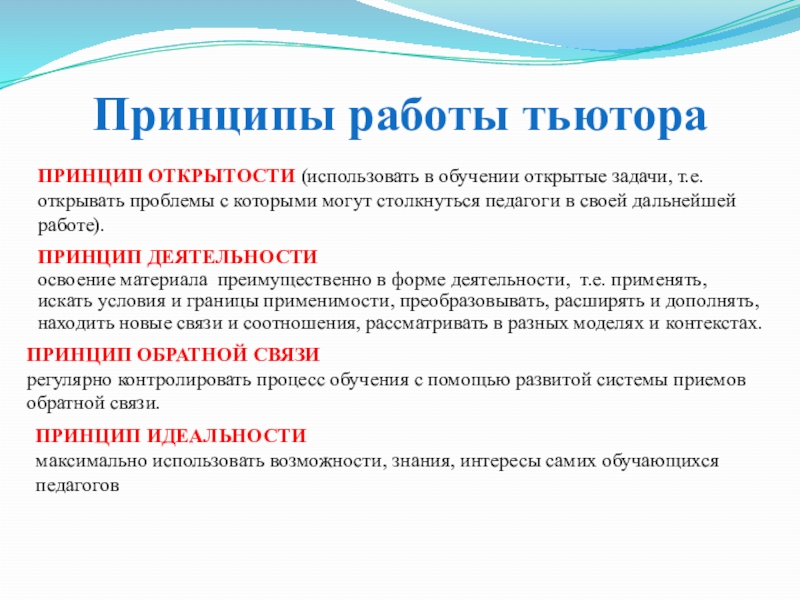 Принципы работы тьютора

ПРИНЦИП ОТКРЫТОСТИ (использовать в обучении открытые задачи, т.е. открывать проблемы с которыми могут столкнуться педагоги в своей дальнейшей работе).

ПРИНЦИП ДЕЯТЕЛЬНОСТИ
освоение материала преимущественно в форме деятельности, т.е. применять, искать условия и границы применимости, преобразовывать, расширять и дополнять, находить новые связи и соотношения, рассматривать в разных моделях и контекстах.

ПРИНЦИП ОБРАТНОЙ СВЯЗИ
регулярно контролировать процесс обучения с помощью развитой системы приемов обратной связи.

ПРИНЦИП ИДЕАЛЬНОСТИ
максимально использовать возможности, знания, интересы самих обучающихся педагогов